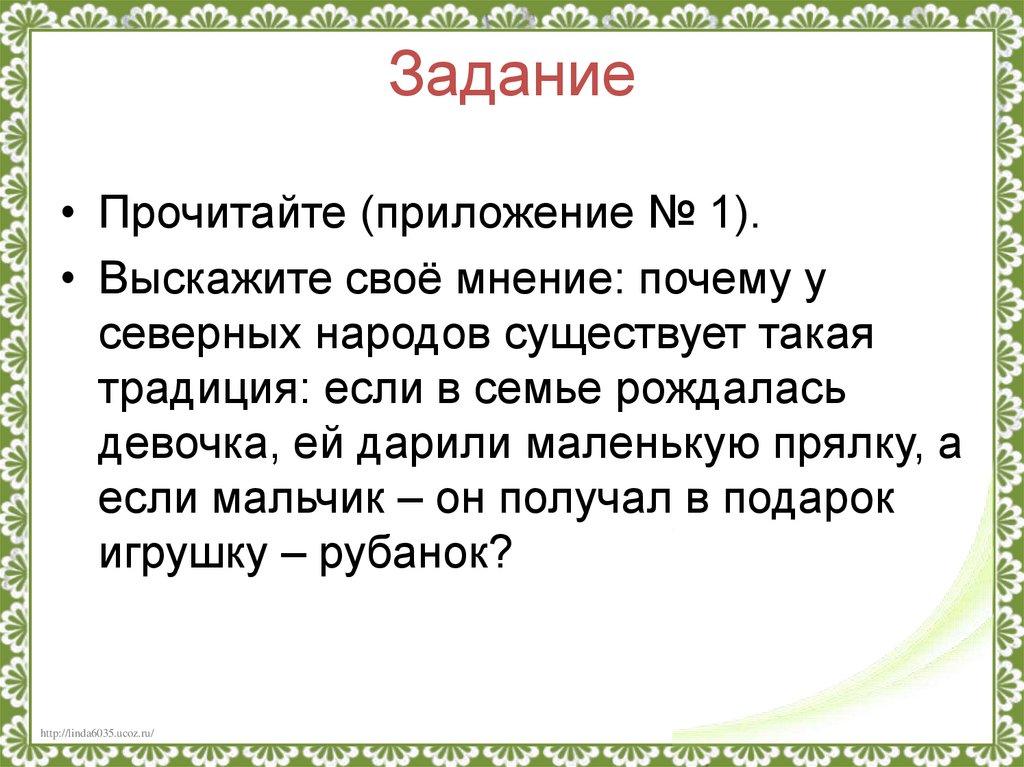 Задание

• Прочитайте (приложение № 1).
• Выскажите своё мнение: почему у северных народов существует такая традиция: если в семье рождалась девочка, ей дарили маленькую прялку, а если мальчик – он получал в подарок игрушку – рубанок?

http://linda6035.ucoz.ru/